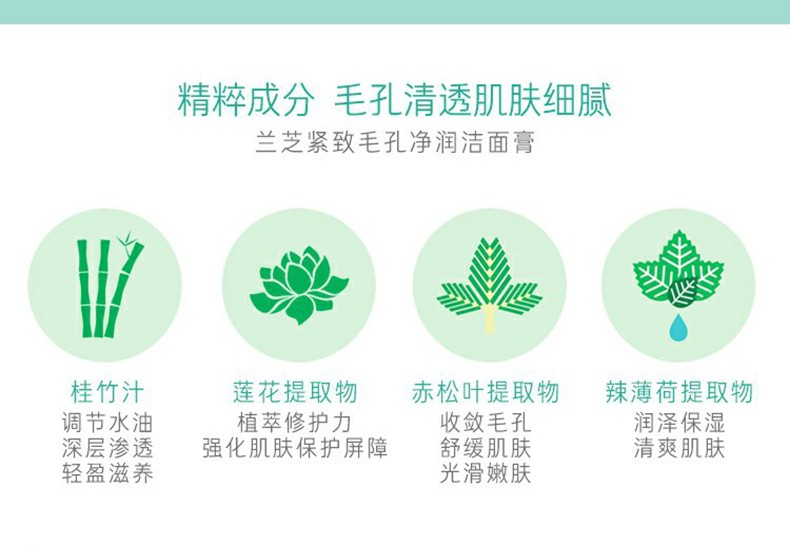 精粹成分 毛孔清透肌肤细腻

兰芝紧致毛孔净润洁面膏

桂竹汁
调节水油
深层渗透
轻盈滋养

莲花提取物
植萃修护力
强化肌肤保护屏障

赤松叶提取物
收敛毛孔
舒缓肌肤
光滑嫩肤

辣薄荷提取物
润泽保湿
清爽肌肤